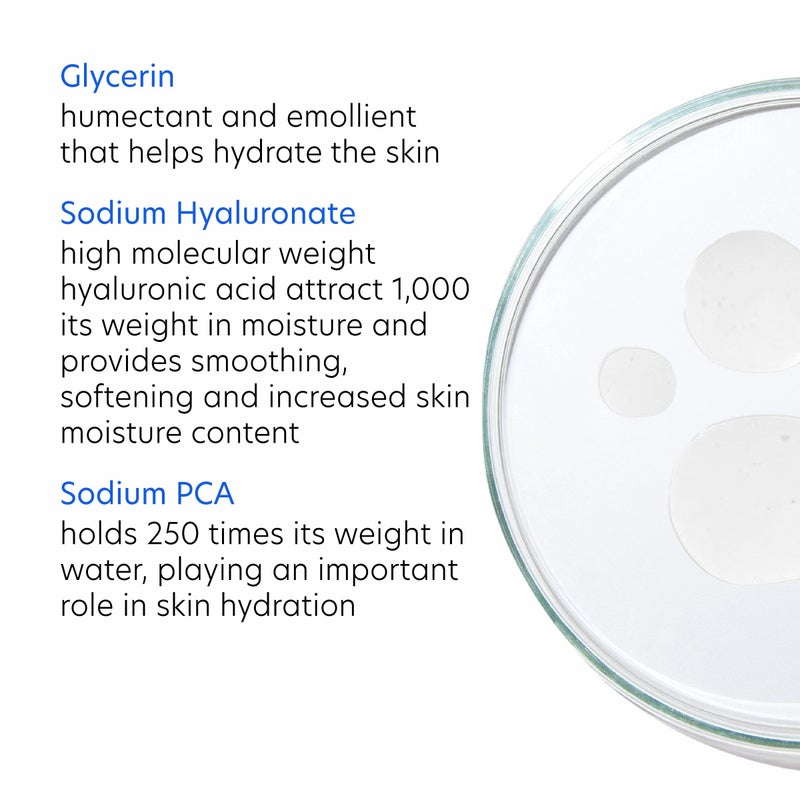 Glycerin
humectant and emollient that helps hydrate the skin

Sodium Hyaluronate
high molecular weight hyaluronic acid attract 1,000 its weight in moisture and provides smoothing, softening and increased skin moisture content

Sodium PCA
holds 250 times its weight in water, playing an important role in skin hydration